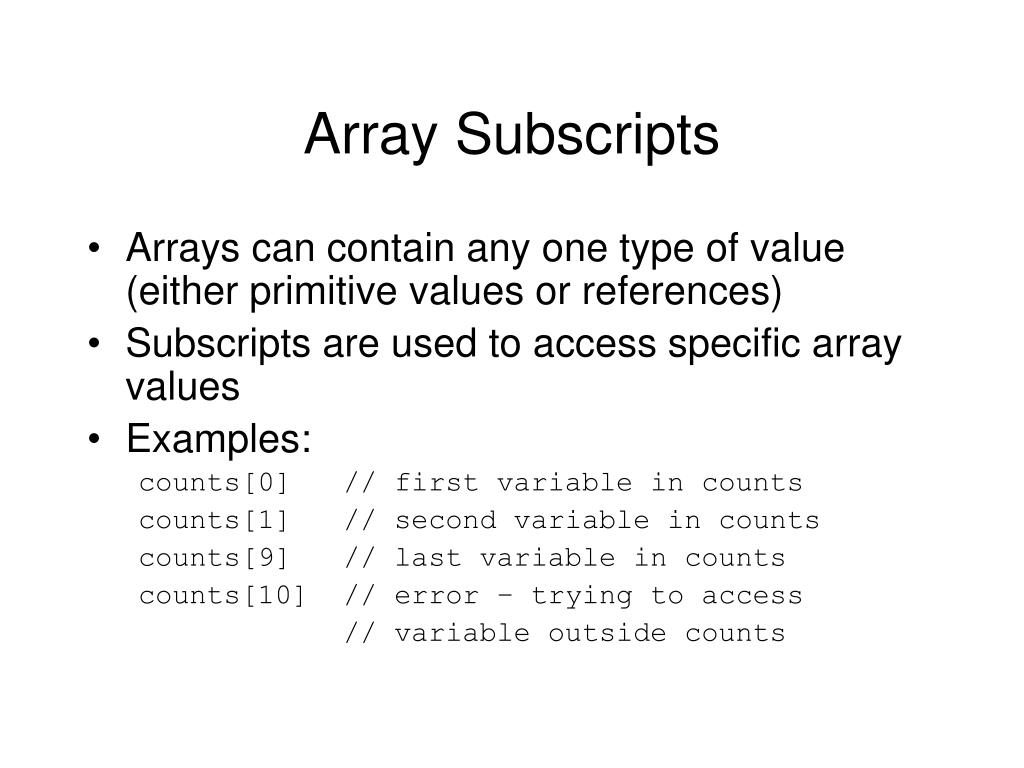 Array Subscripts

• Arrays can contain any one type of value (either primitive values or references)
• Subscripts are used to access specific array values
• Examples:

counts[0]   // first variable in counts
counts[1]   // second variable in counts
counts[9]   // last variable in counts
counts[10]  // error – trying to access
            // variable outside counts